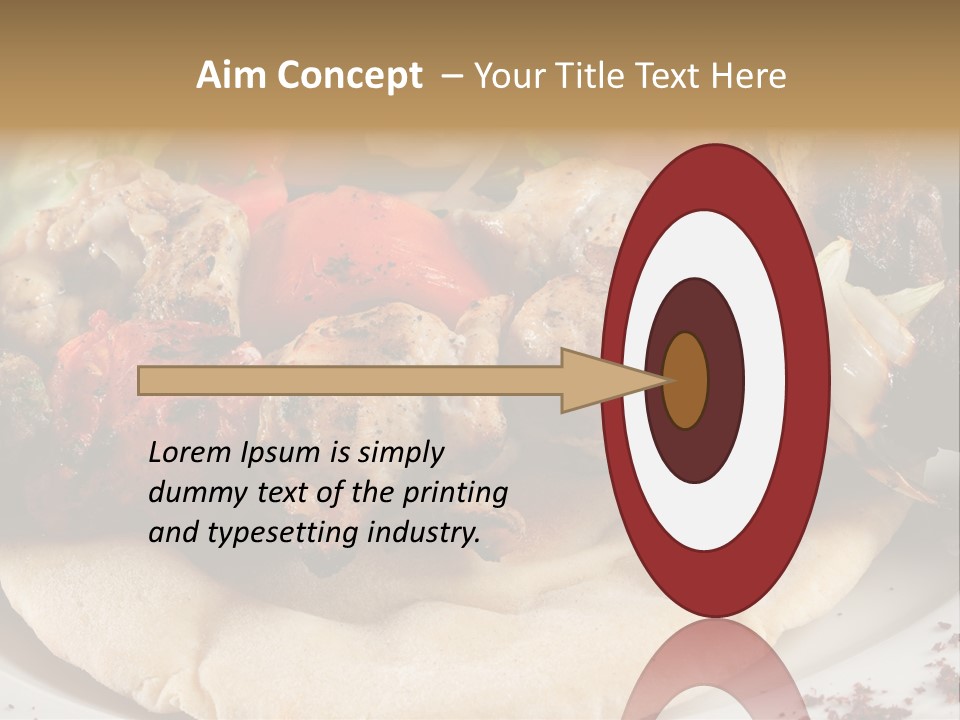 Aim Concept – Your Title Text Here

Lorem Ipsum is simply dummy text of the printing and typesetting industry.